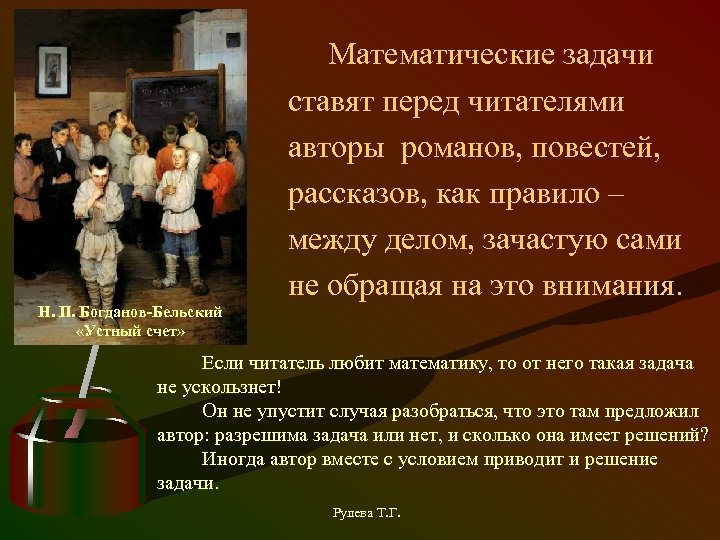 Н. П. Богданов-Бельский
«Устный счет»

Математические задачи ставят перед читателями авторы романов, повестей, рассказов, как правило – между делом, зачастую сами не обращая на это внимания.

Если читатель любит математику, то от него такая задача не ускользнет!

Он не упустит случая разобраться, что это там предложил автор: разрешима задача или нет, и сколько она имеет решений?

Иногда автор вместе с условием приводит и решение задачи.

Рупева Т.Г.